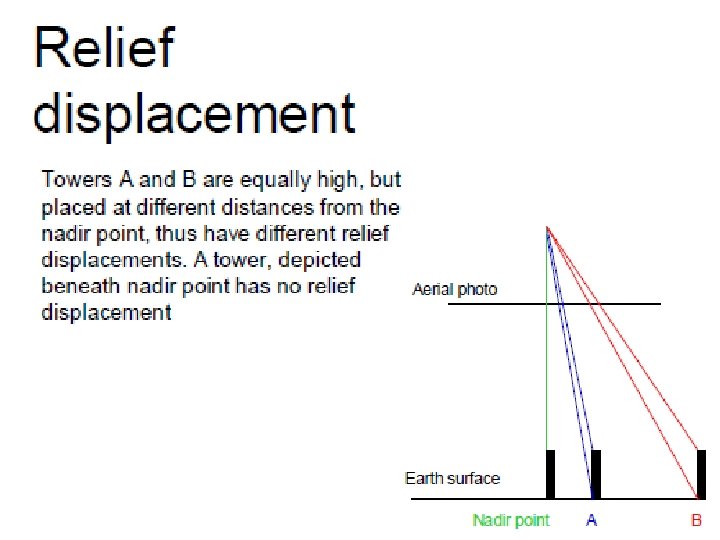 Relief displacement

Towers A and B are equally high, but placed at different distances from the nadir point, thus have different relief displacements. A tower, depicted beneath nadir point has no relief displacement

Aerial photo

Earth surface

Nadir point

A

B